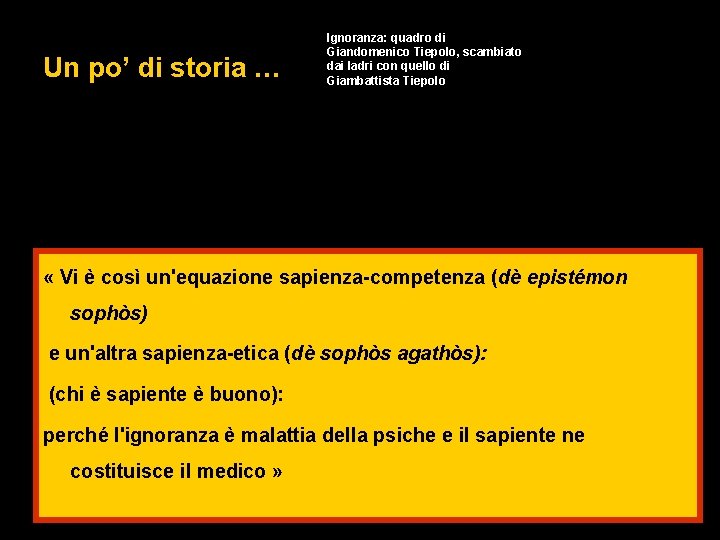 Un po' di storia …

Ignoranza: quadro di Giandomenico Tiepolo, scambiato dai ladri con quello di Giambattista Tiepolo

« Vi è così un'equazione sapienza-competenza (dè epistémon sophòs)

e un'altra sapienza-etica (dè sophòs agathòs):

(chi è sapiente è buono):

perché l'ignoranza è malattia della psiche e il sapiente ne costituisce il medico »